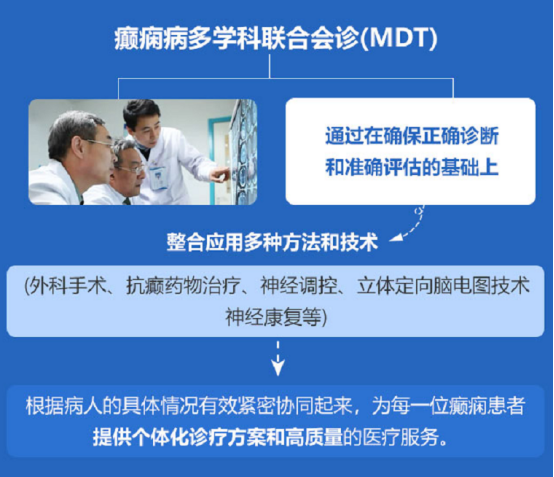 癫痫病多学科联合会诊(MDT)

通过在确保正确诊断和准确评估的基础上

整合应用多种方法和技术

(外科手术、抗癫药物治疗、神经调控、立体定向脑电图技术神经康复等)

根据病人的具体情况有效紧密协同起来，为每一位癫痫患者提供个体化诊疗方案和高质量的医疗服务。